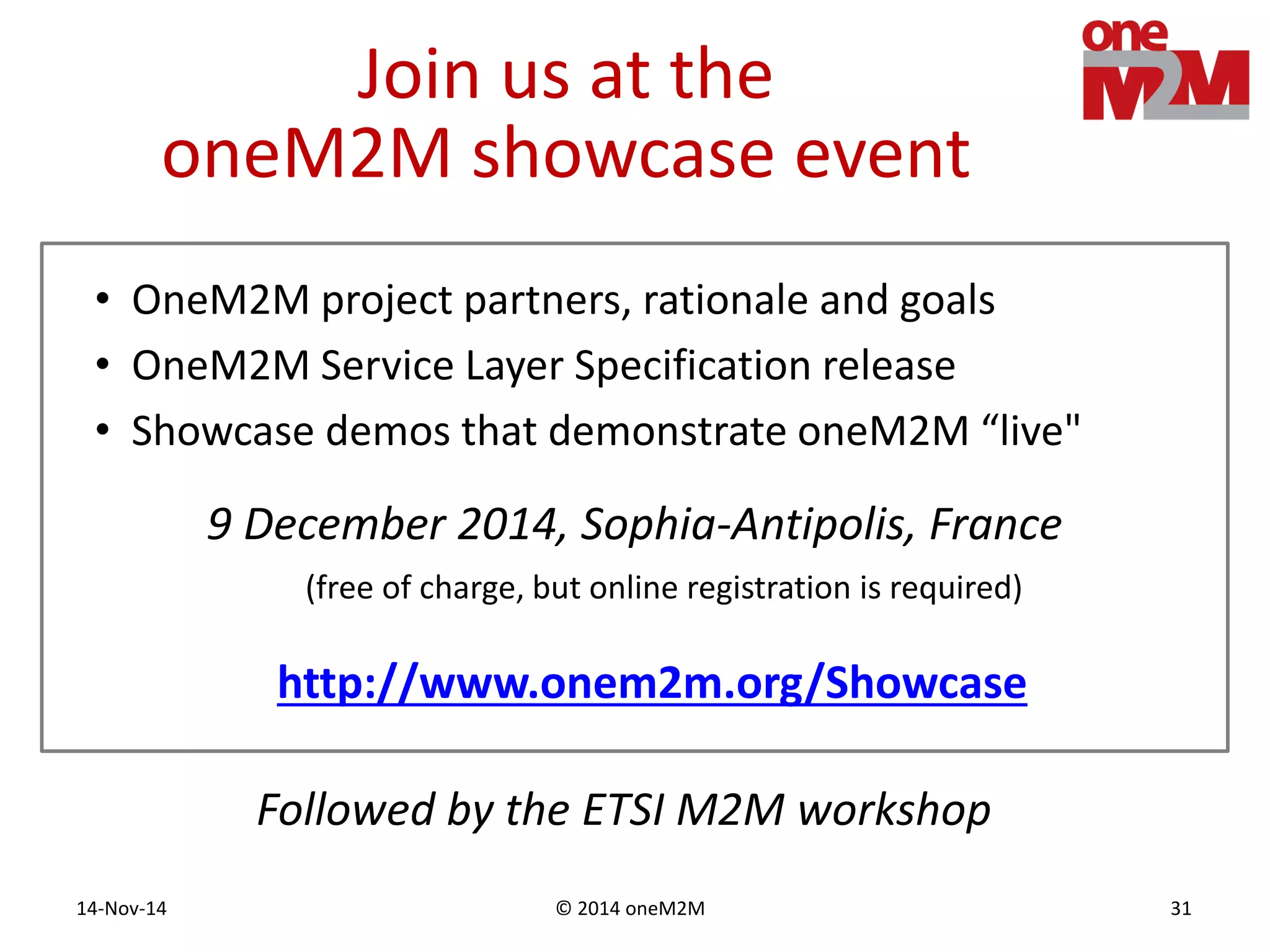 Join us at the oneM2M showcase event

one M2M

• OneM2M project partners, rationale and goals
• OneM2M Service Layer Specification release
• Showcase demos that demonstrate oneM2M “live"

9 December 2014, Sophia-Antipolis, France

(free of charge, but online registration is required)

http://www.onem2m.org/Showcase

Followed by the ETSI M2M workshop

14-Nov-14

© 2014 oneM2M

31